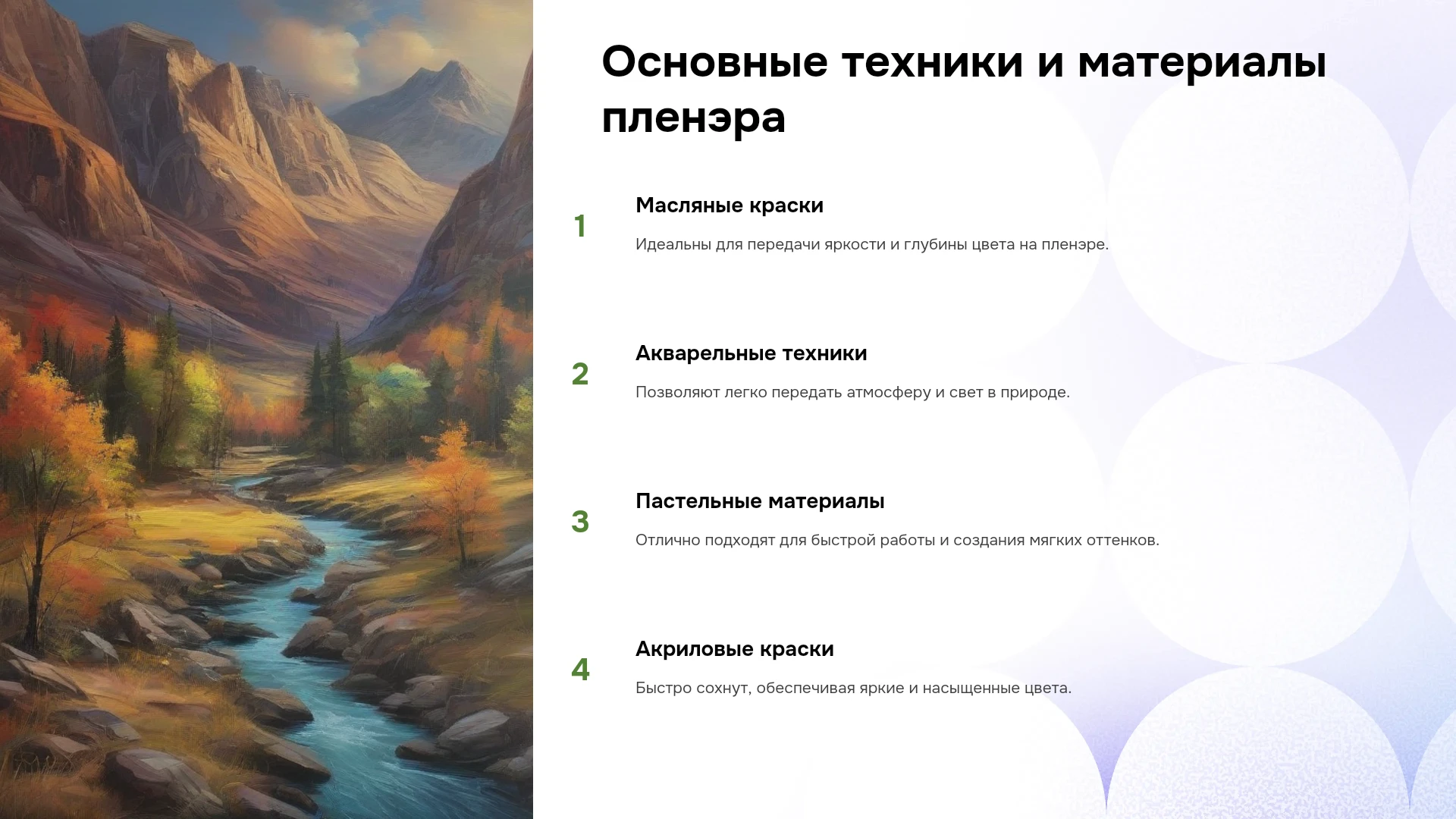 Основные техники и материалы пленэра

1

Масляные краски

Идеальны для передачи яркости и глубины цвета на пленэре.

2

Акварельные техники

Позволяют легко передать атмосферу и свет в природе.

3

Пастельные материалы

Отлично подходят для быстрой работы и создания мягких оттенков.

4

Акриловые краски

Быстро сохнут, обеспечивая яркие и насыщенные цвета.